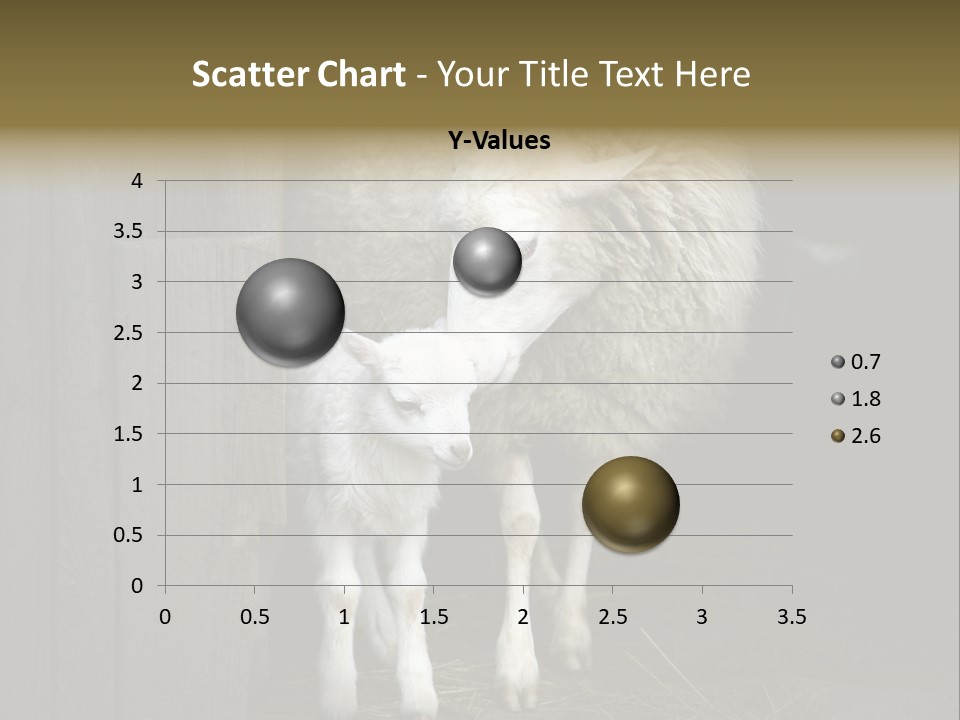 Scatter Chart - Your Title Text Here

Y-Values

4
3.5
3
2.5
2
1.5
1
0.5
0

0 0.5 1 1.5 2 2.5 3 3.5

0.7
1.8
2.6